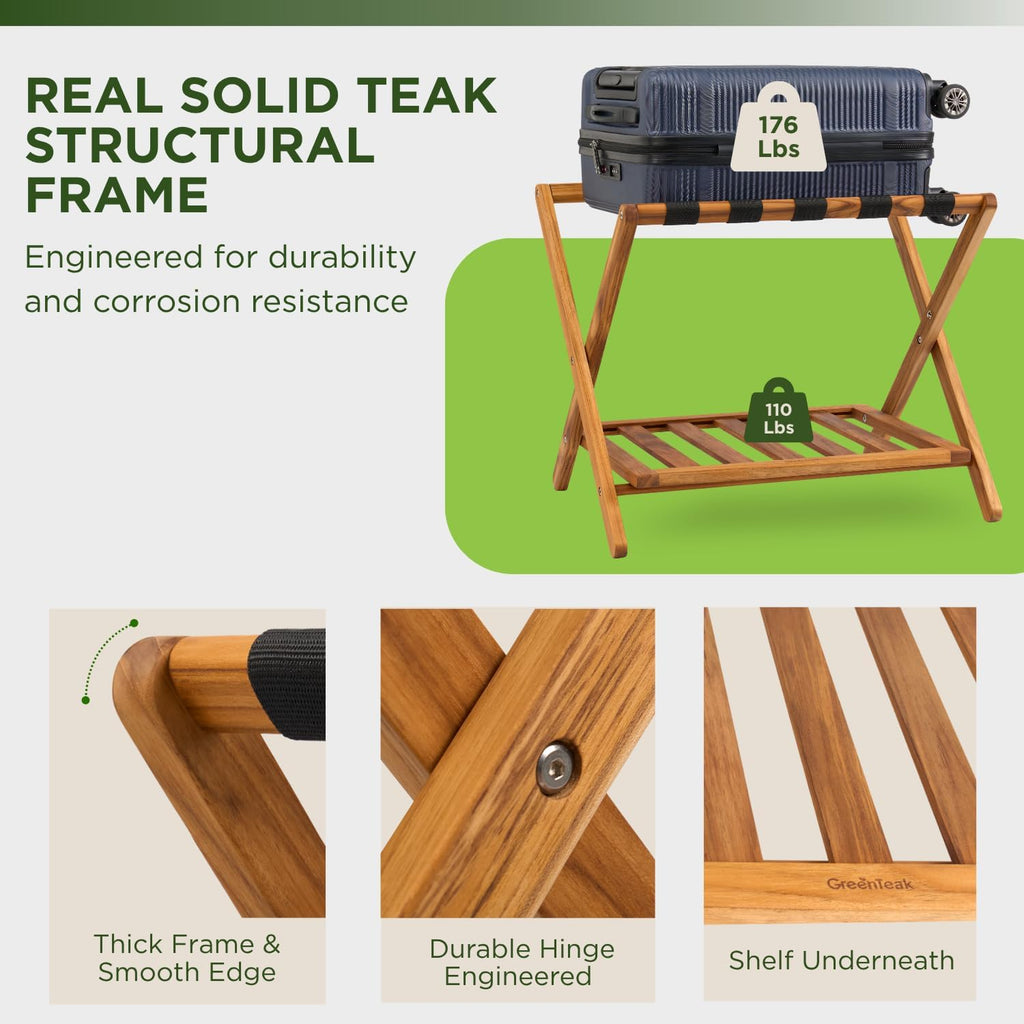 REAL SOLID TEAK STRUCTURAL FRAME

Engineered for durability and corrosion resistance

176 Lbs

110 Lbs

Thick Frame & Smooth Edge

Durable Hinge Engineered

GreenTeak

Shelf Underneath